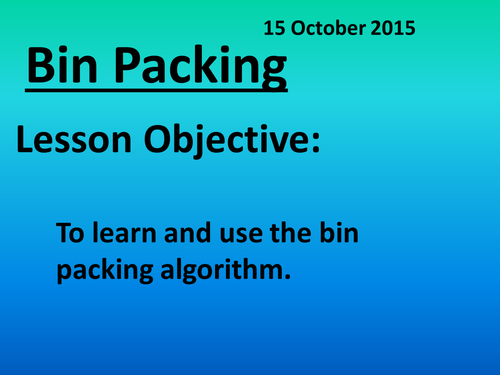 15 October 2015

Bin Packing

Lesson Objective:

To learn and use the bin packing algorithm.